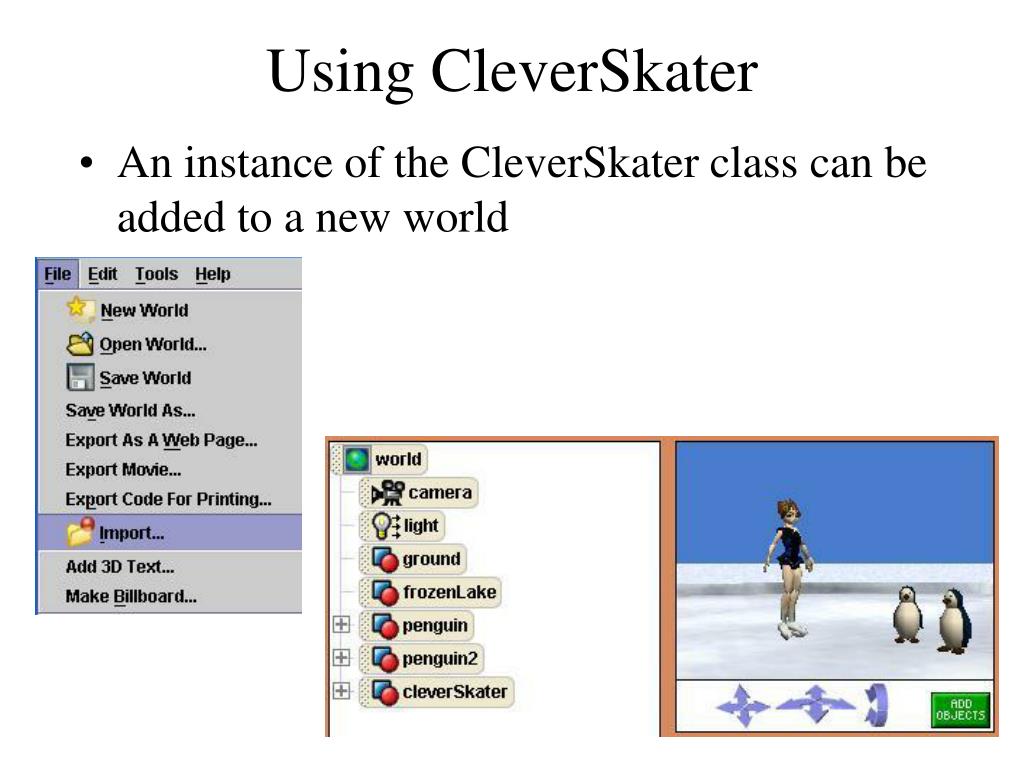 Using CleverSkater

• An instance of the CleverSkater class can be added to a new world

File Edit Tools Help
New World
Open World...
Save World
Save World As...
Export As A Web Page...
Export Movie...
Export Code For Printing...
Import...
Add 3D Text...
Make Billboard...

world
camera
light
ground
frozenLake
penguin
penguin2
cleverSkater

ADD OBJECTS